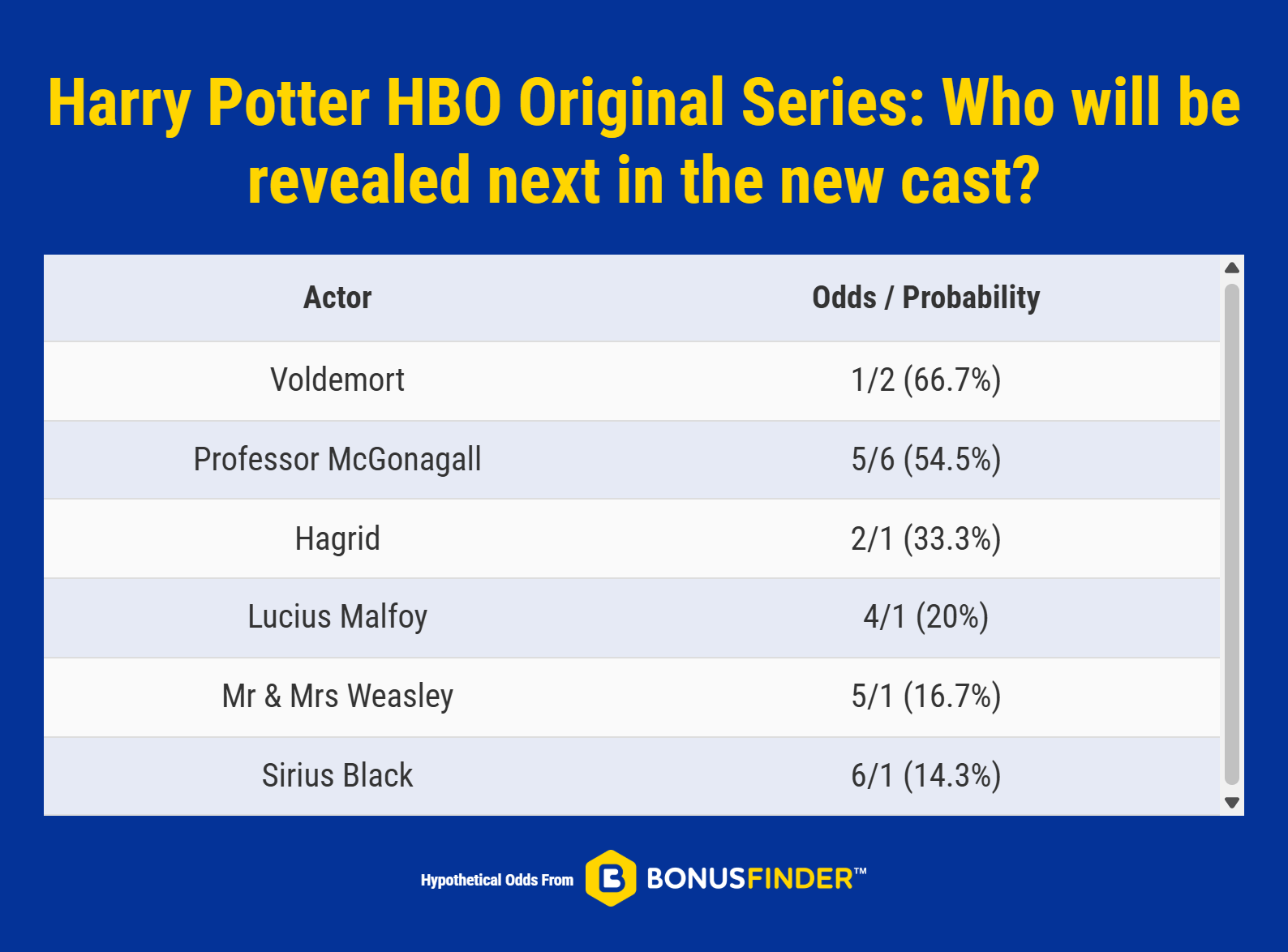 Harry Potter HBO Original Series: Who will be revealed next in the new cast?

| Actor | Odds / Probability |
|---|---|
| Voldemort | 1/2 (66.7%) |
| Professor McGonagall | 5/6 (54.5%) |
| Hagrid | 2/1 (33.3%) |
| Lucius Malfoy | 4/1 (20%) |
| Mr & Mrs Weasley | 5/1 (16.7%) |
| Sirius Black | 6/1 (14.3%) |

Hypothetical Odds From BONUSFINDER™